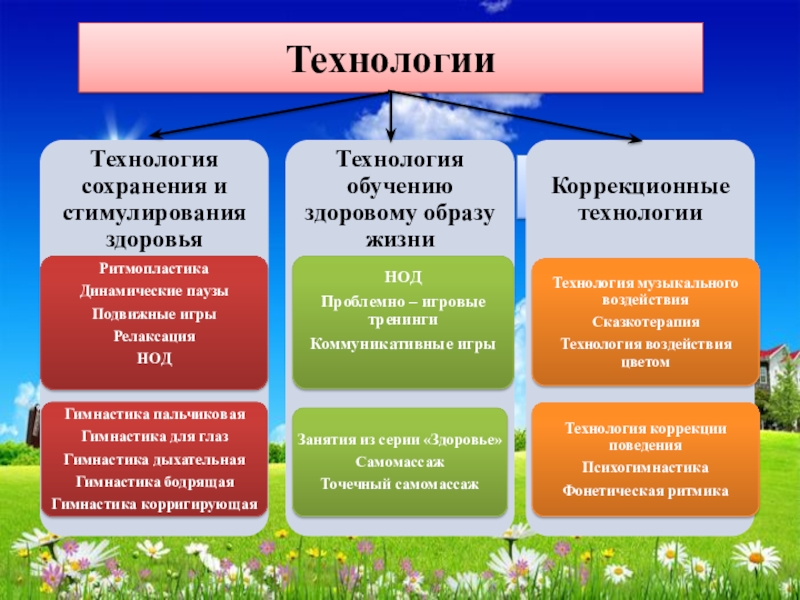 Технологии

Технология сохранения и стимулирования здоровья

Ритмопластика
Динамические паузы
Подвижные игры
Релаксация
НОД

Гимнастика пальчиковая
Гимнастика для глаз
Гимнастика дыхательная
Гимнастика бодрящая
Гимнастика корригирующая

Технология обучению здоровому образу жизни

НОД
Проблемно – игровые тренинги
Коммуникативные игры

Занятия из серии «Здоровье»
Самомассаж
Точечный самомассаж

Коррекционные технологии

Технология музыкального воздействия
Сказкотерапия
Технология воздействия цветом

Технология коррекции поведения
Психогимнастика
Фонетическая ритмика